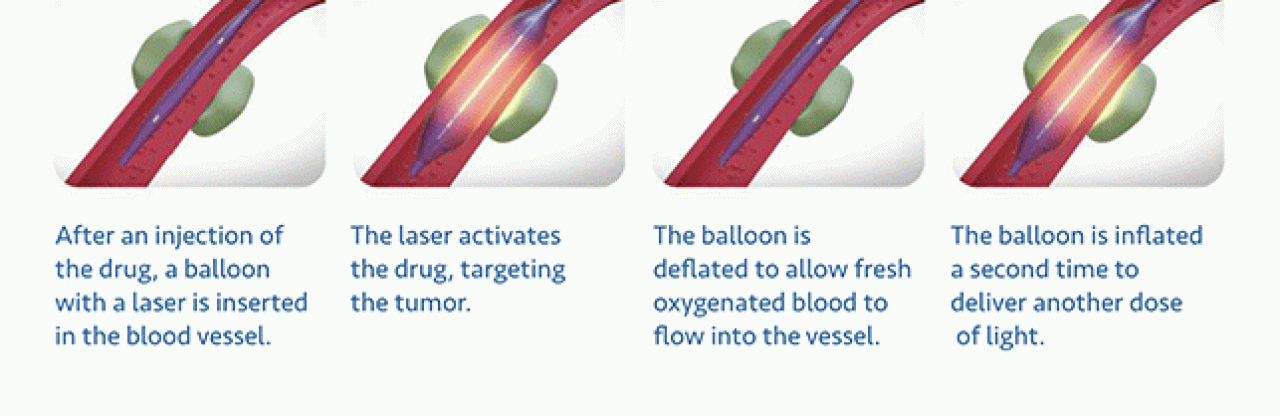 After an injection of the drug, a balloon with a laser is inserted in the blood vessel.

The laser activates the drug, targeting the tumor.

The balloon is deflated to allow fresh oxygenated blood to flow into the vessel.

The balloon is inflated a second time to deliver another dose of light.